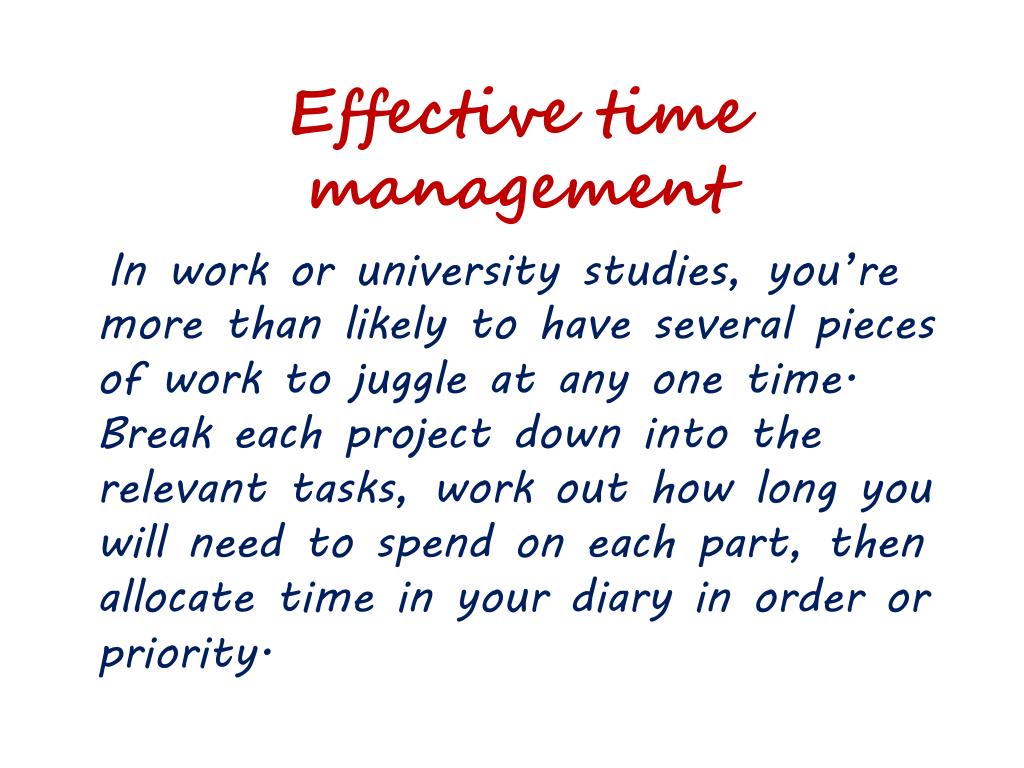 Effective time management

In work or university studies, you're more than likely to have several pieces of work to juggle at any one time. Break each project down into the relevant tasks, work out how long you will need to spend on each part, then allocate time in your diary in order or priority.